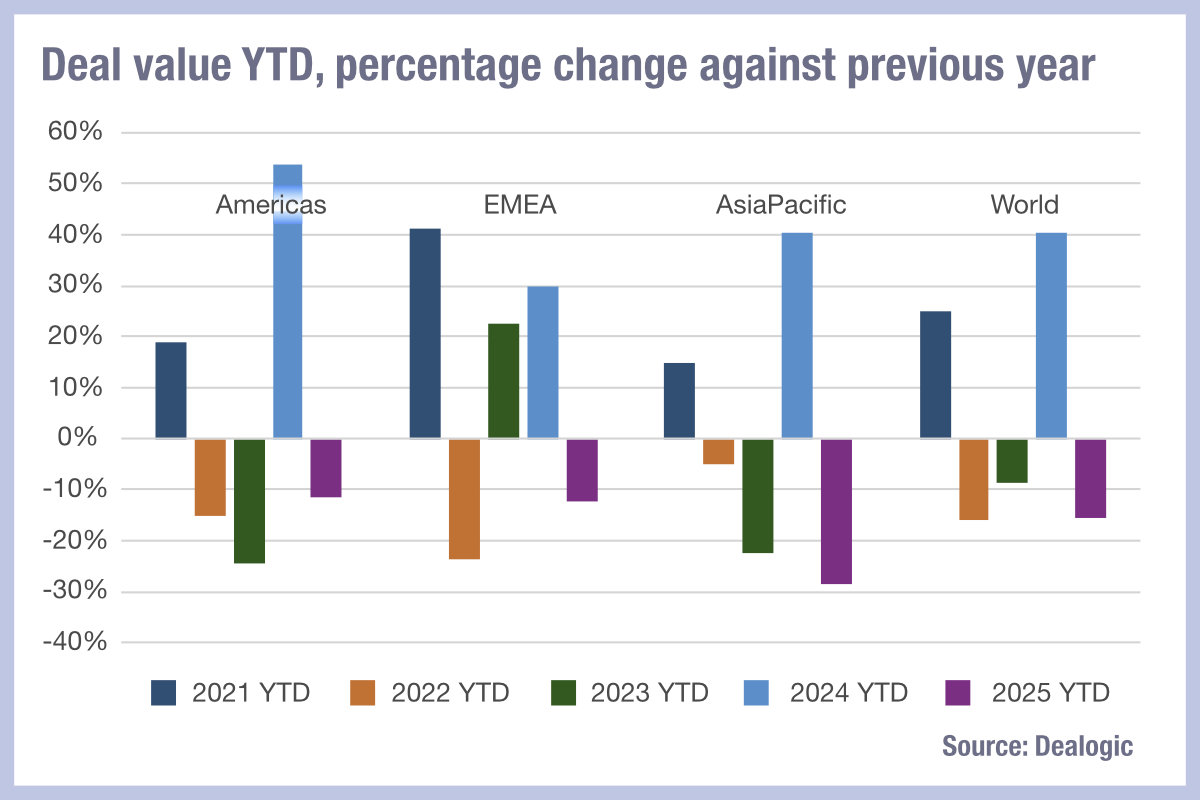 Deal value YTD, percentage change against previous year

60%
50%
40%
30%
20%
10%
0%
-10%
-20%
-30%
-40%

Americas
EMEA
AsiaPacific
World

2021 YTD
2022 YTD
2023 YTD
2024 YTD
2025 YTD

Source: Dealogic